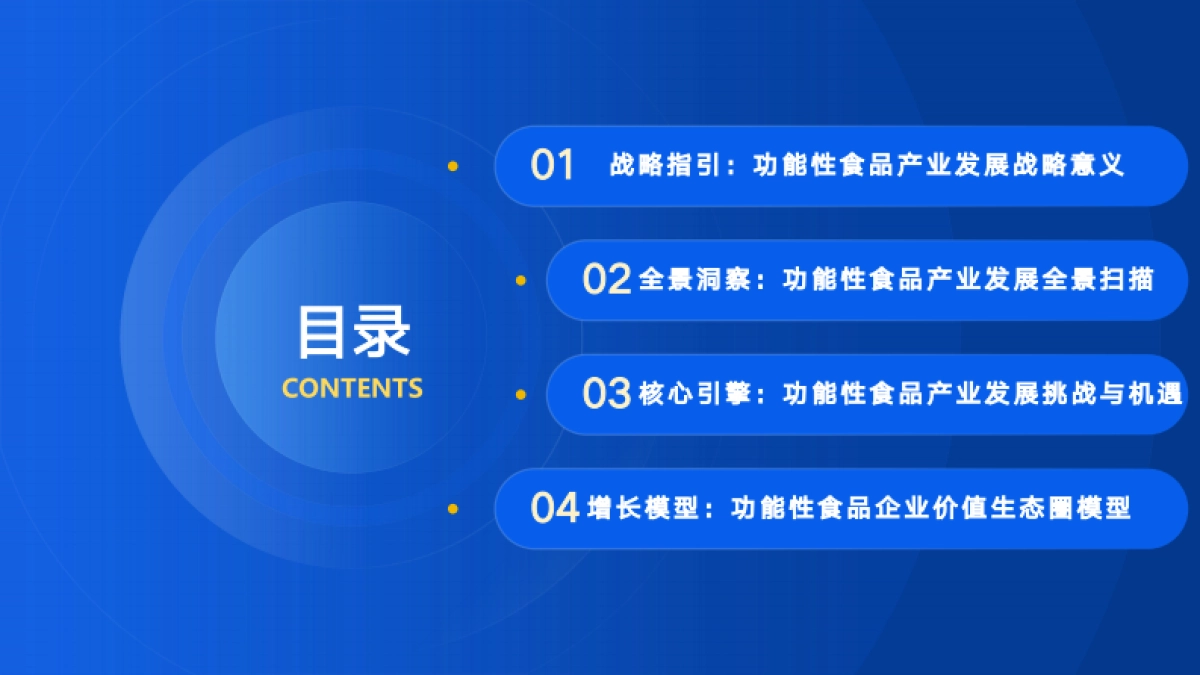 目录
CONTENTS

01 战略指引：功能性食品产业发展战略意义

02 全景洞察：功能性食品产业发展全景扫描

03 核心引擎：功能性食品产业发展挑战与机遇

04 增长模型：功能性食品企业价值生态圈模型